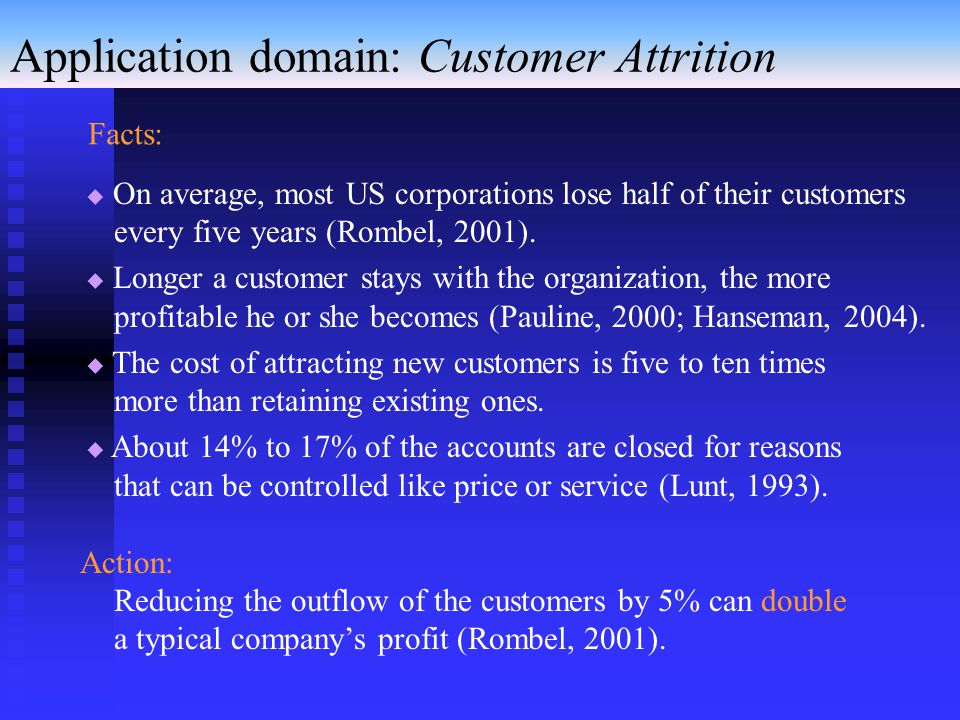 Application domain: Customer Attrition

Facts:

◆ On average, most US corporations lose half of their customers every five years (Rombel, 2001).

◆ Longer a customer stays with the organization, the more profitable he or she becomes (Pauline, 2000; Hanseman, 2004).

◆ The cost of attracting new customers is five to ten times more than retaining existing ones.

◆ About 14% to 17% of the accounts are closed for reasons that can be controlled like price or service (Lunt, 1993).

Action:

Reducing the outflow of the customers by 5% can double a typical company's profit (Rombel, 2001).